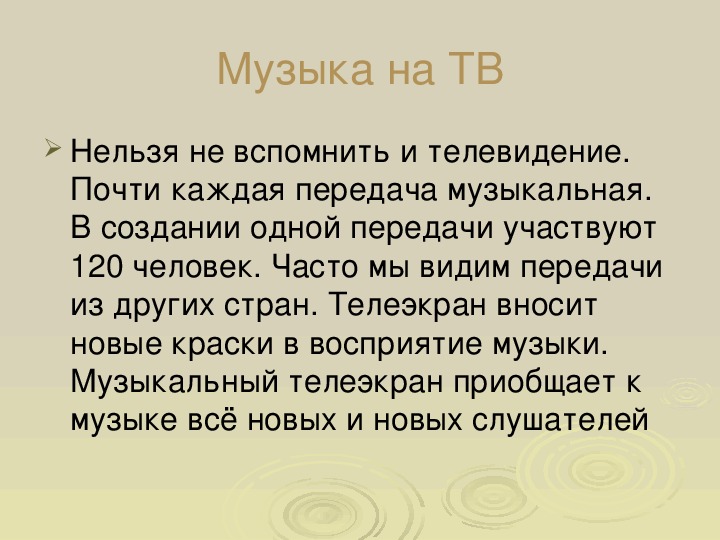 Музыка на ТВ

Нельзя не вспомнить и телевидение. Почти каждая передача музыкальная. В создании одной передачи участвуют 120 человек. Часто мы видим передачи из других стран. Телеэкран вносит новые краски в восприятие музыки. Музыкальный телеэкран приобщает к музыке всё новых и новых слушателей